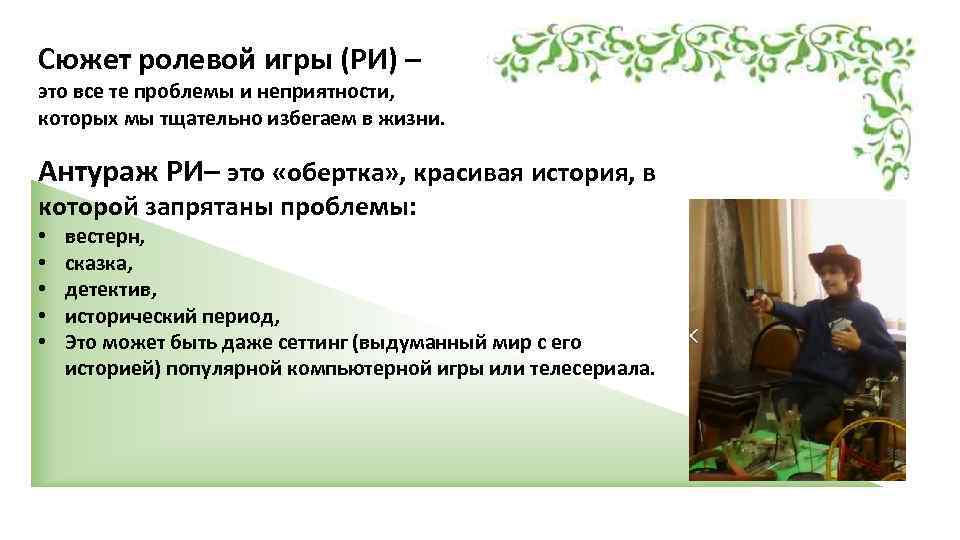 Сюжет ролевой игры (РИ) –
это все те проблемы и неприятности, которых мы тщательно избегаем в жизни.

Антураж РИ– это «обертка», красивая история, в которой запрятаны проблемы:
• вестерн,
• сказка,
• детектив,
• исторический период,
• Это может быть даже сеттинг (выдуманный мир с его историей) популярной компьютерной игры или телесериала.